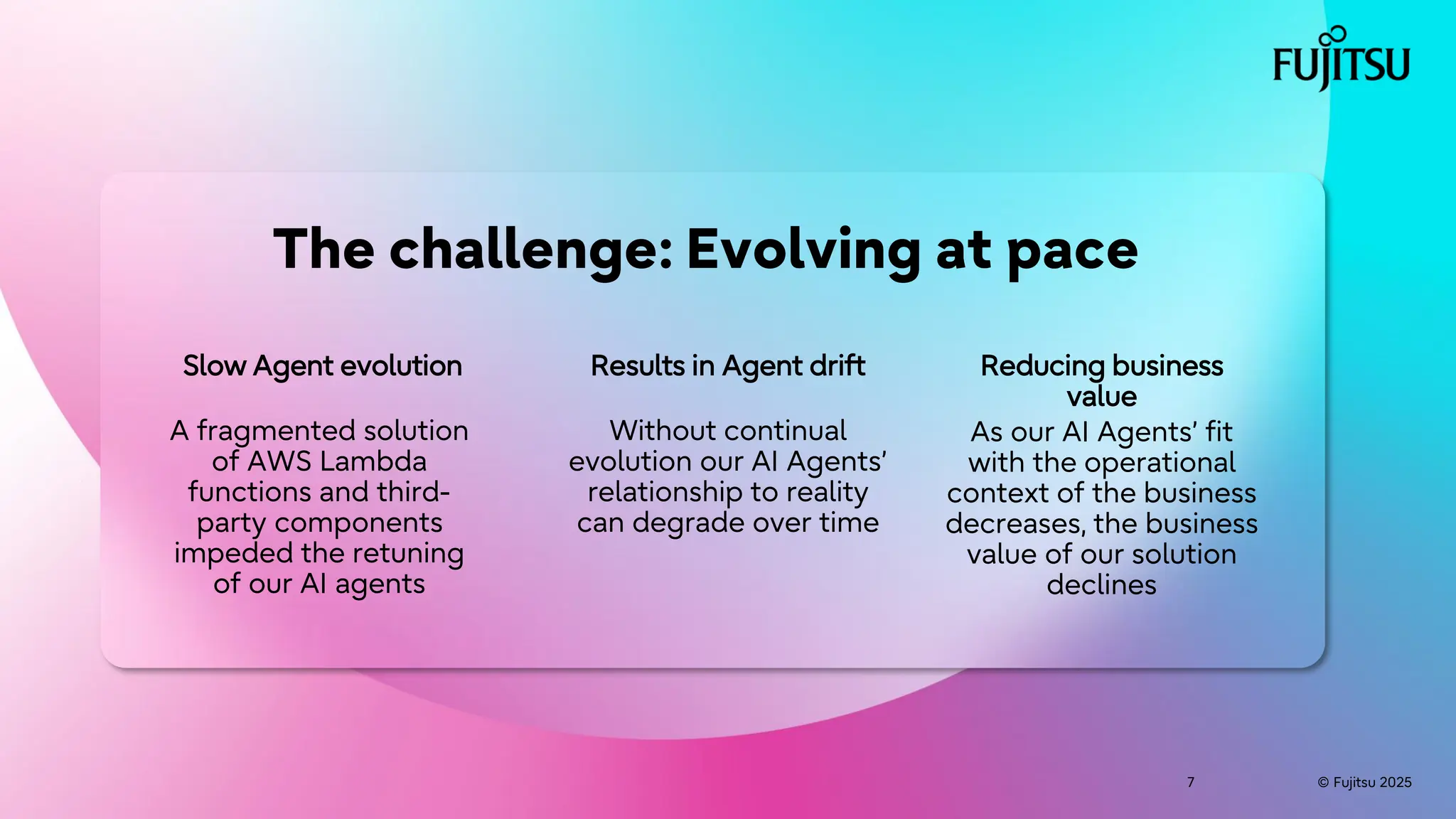 FUJITSU

The challenge: Evolving at pace

Slow Agent evolution

A fragmented solution of AWS Lambda functions and third-party components impeded the retuning of our AI agents

Results in Agent drift

Without continual evolution our AI Agents' relationship to reality can degrade over time

Reducing business value

As our AI Agents' fit with the operational context of the business decreases, the business value of our solution declines

7

© Fujitsu 2025